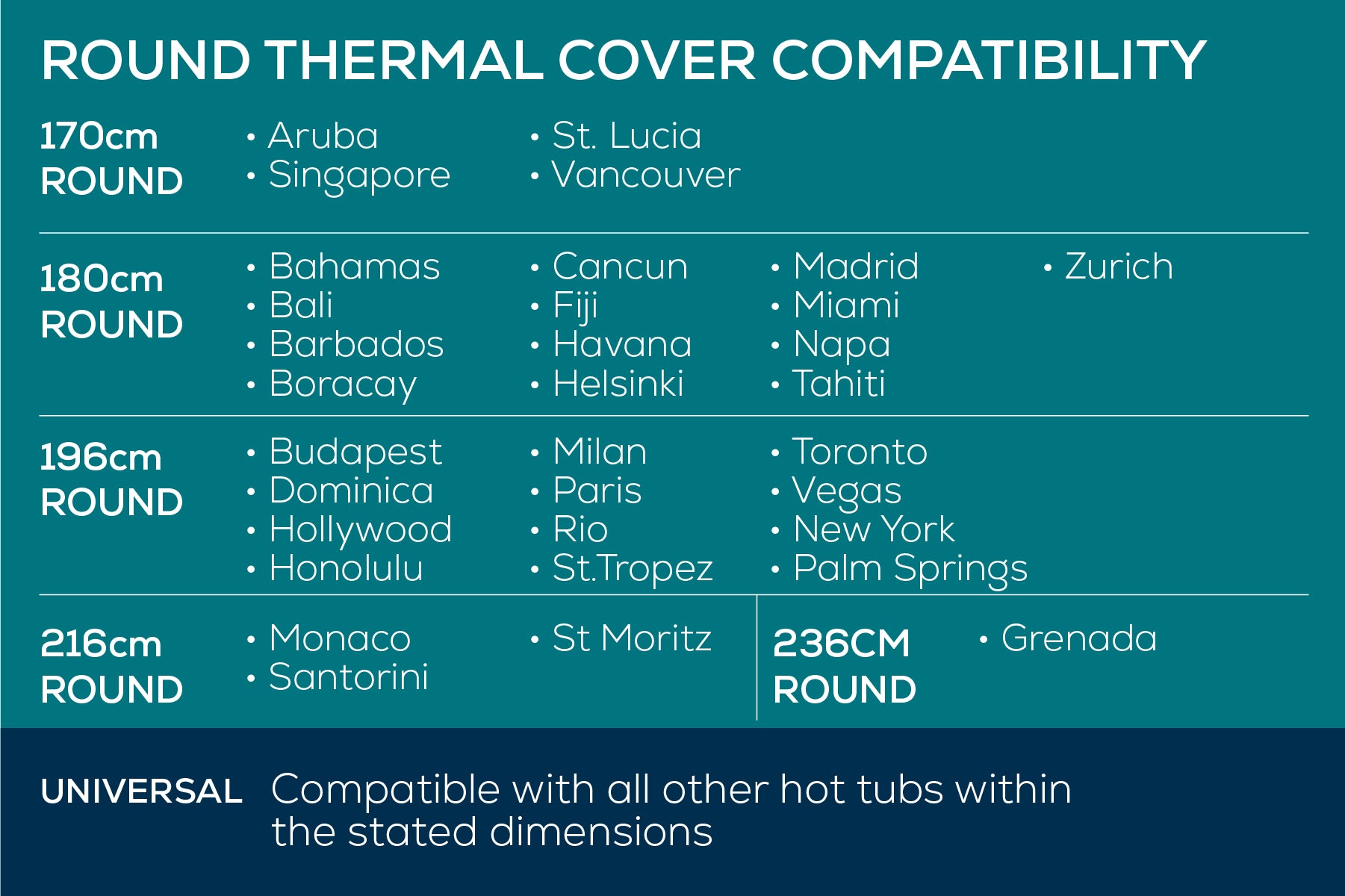 ROUND THERMAL COVER COMPATIBILITY

170cm ROUND
• Aruba
• Singapore
• St. Lucia
• Vancouver

180cm ROUND
• Bahamas
• Bali
• Barbados
• Boracay
• Cancun
• Fiji
• Havana
• Helsinki
• Madrid
• Miami
• Napa
• Tahiti
• Zurich

196cm ROUND
• Budapest
• Dominica
• Hollywood
• Honolulu
• Milan
• Paris
• Rio
• St.Tropez
• Toronto
• Vegas
• New York
• Palm Springs

216cm ROUND
• Monaco
• Santorini
• St Moritz

236CM ROUND
• Grenada

UNIVERSAL Compatible with all other hot tubs within the stated dimensions